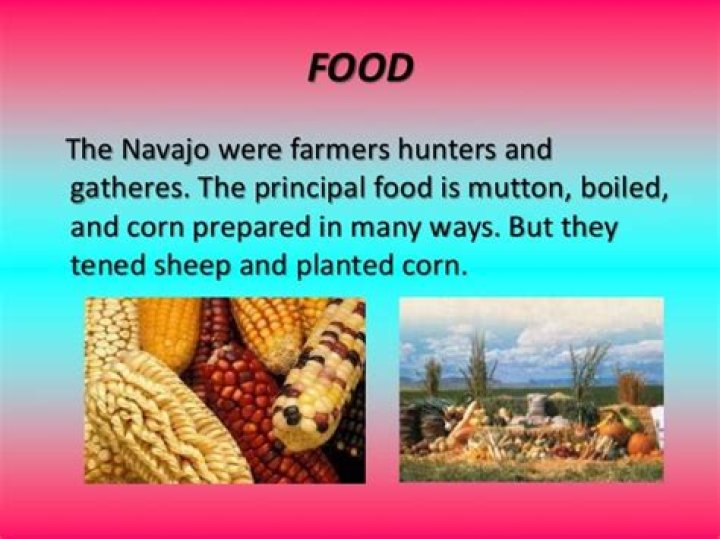 FOOD

The Navajo were farmers hunters and gatheres. The principal food is mutton, boiled, and corn prepared in many ways. But they tened sheep and planted corn.